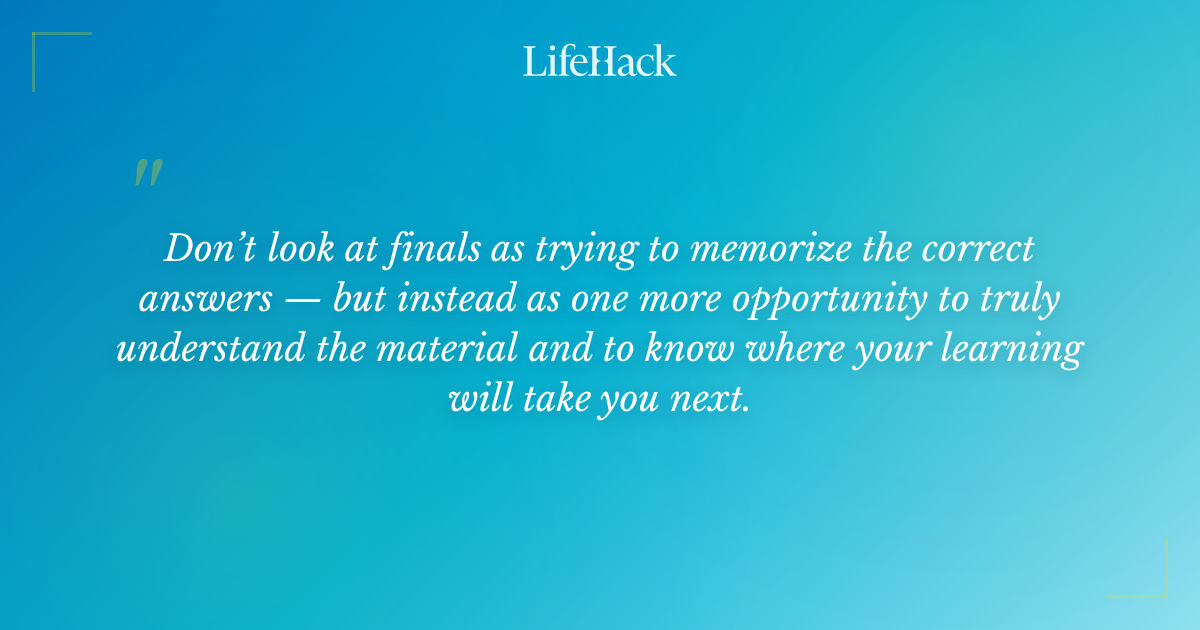 LifeHack

"

Don't look at finals as trying to memorize the correct answers — but instead as one more opportunity to truly understand the material and to know where your learning will take you next.